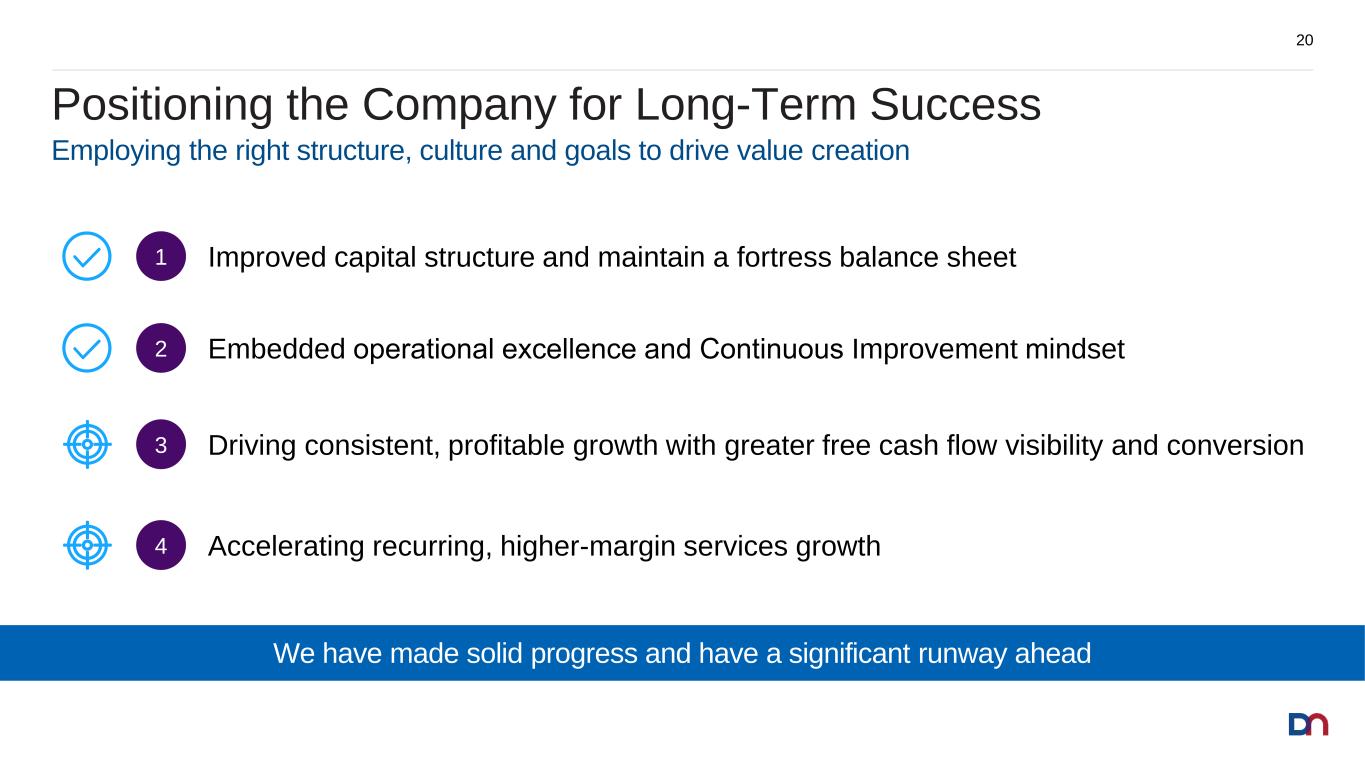 20

Positioning the Company for Long-Term Success

Employing the right structure, culture and goals to drive value creation

1 Improved capital structure and maintain a fortress balance sheet

2 Embedded operational excellence and Continuous Improvement mindset

3 Driving consistent, profitable growth with greater free cash flow visibility and conversion

4 Accelerating recurring, higher-margin services growth

We have made solid progress and have a significant runway ahead

DN